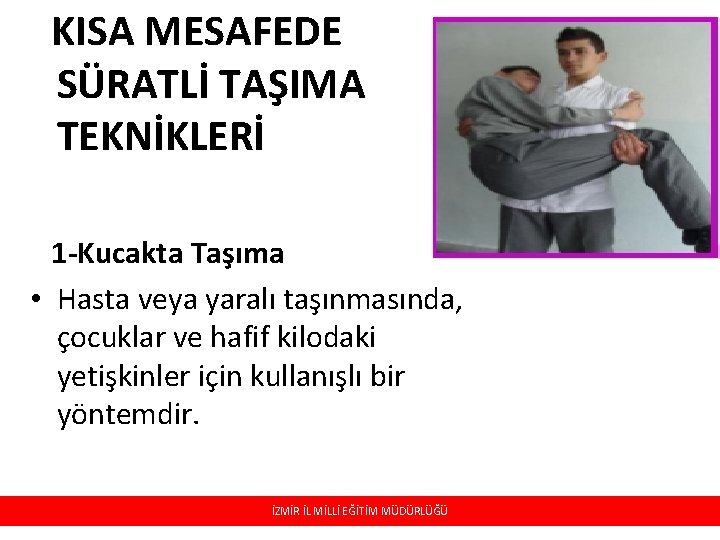 KISA MESAFEDE SÜRATLİ TAŞIMA TEKNİKLERİ

1-Kucakta Taşıma

• Hasta veya yaralı taşınmasında, çocuklar ve hafif kilodaki yetişkinler için kullanışlı bir yöntemdir.

İZMİR İL MİLLİ EĞİTİM MÜDÜRLÜĞÜ